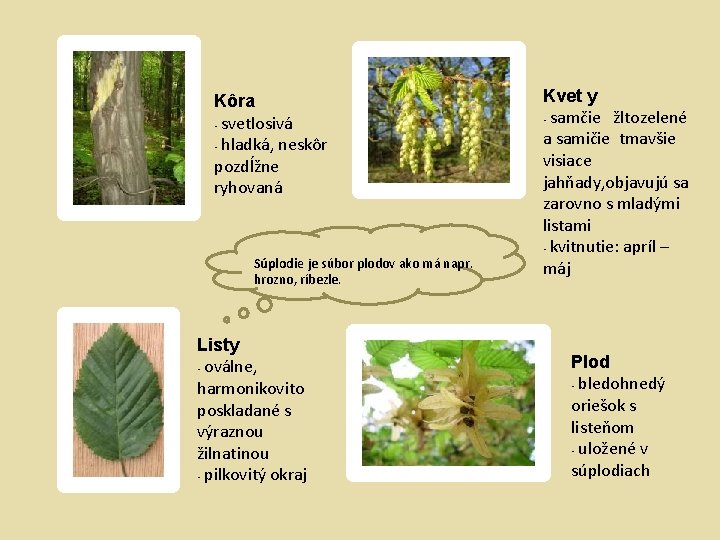 Kôra
- svetlosivá
- hladká, neskôr pozdĺžne ryhovaná

Kvet y
- samčie žltozelené a samičie tmavšie visiace jahňady,objavujú sa zarovno s mladými listami
- kvitnutie: apríl – máj

Súplodie je súbor plodov ako má napr. hrozno, ríbezle.

Listy
- oválne, harmonikovito poskladané s výraznou žilnatinou
- pilkovitý okraj

Plod
- bledohnedý oriešok s listeňom
- uložené v súplodiach